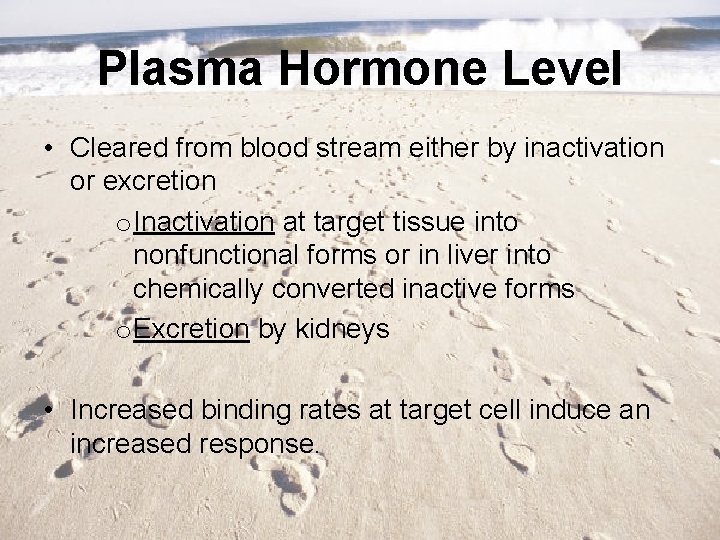 Plasma Hormone Level

• Cleared from blood stream either by inactivation or excretion

o Inactivation at target tissue into nonfunctional forms or in liver into chemically converted inactive forms

o Excretion by kidneys

• Increased binding rates at target cell induce an increased response.